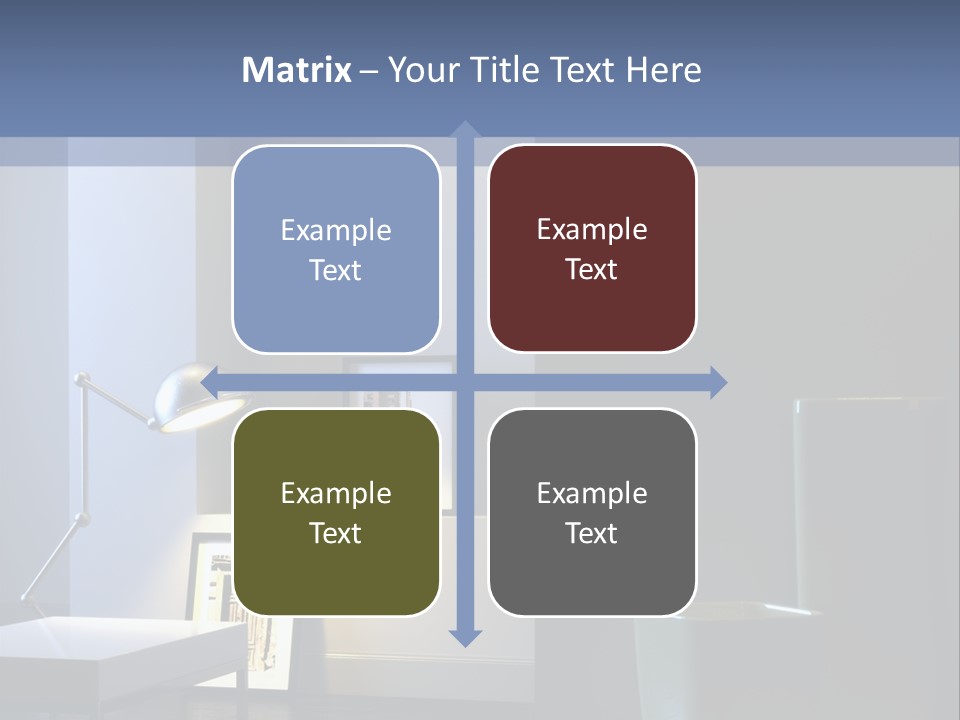 Matrix – Your Title Text Here

Example Text

Example Text

Example Text

Example Text